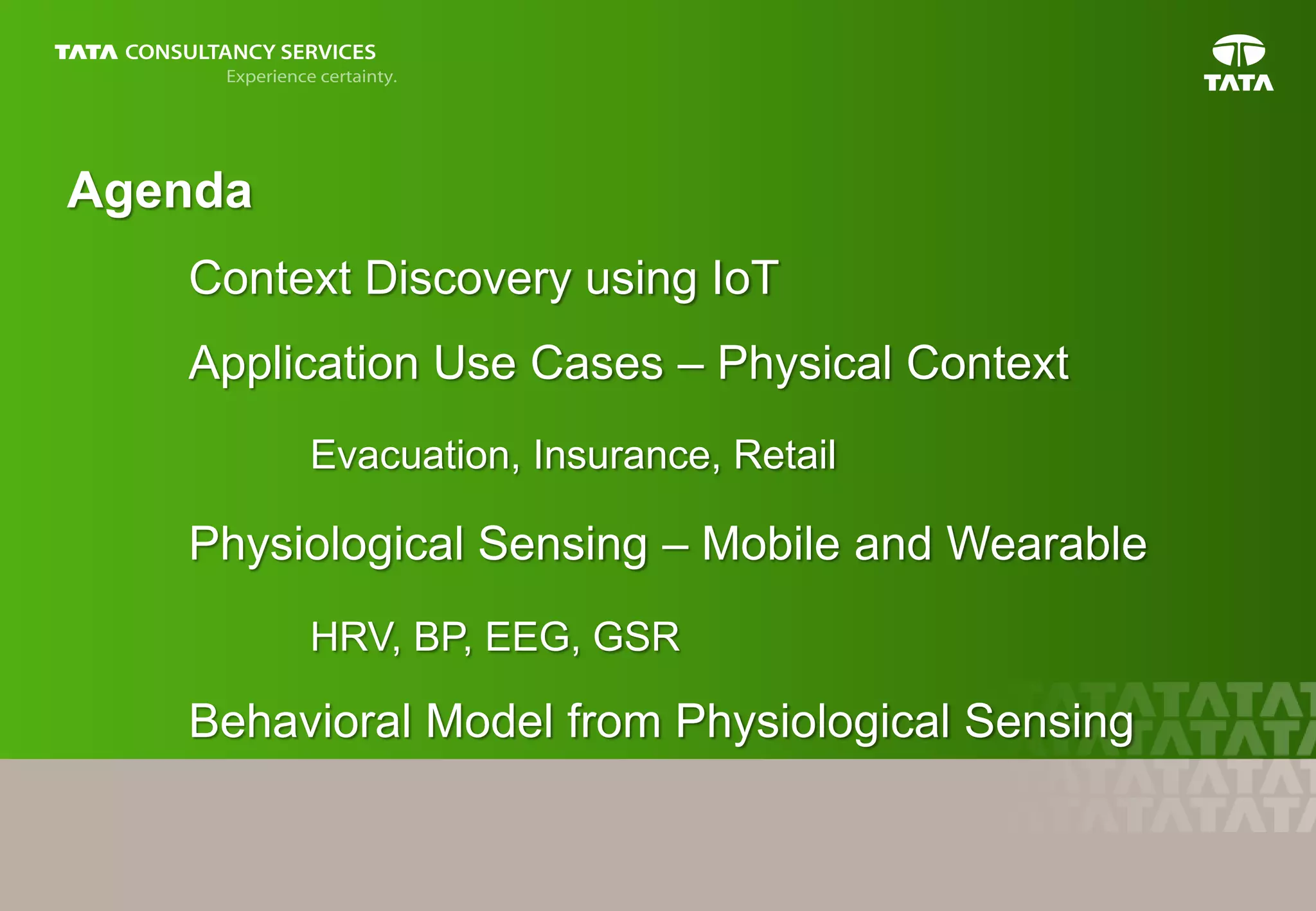 TATA CONSULTANCY SERVICES
Experience certainty.

TATA

Agenda

Context Discovery using IoT

Application Use Cases – Physical Context

Evacuation, Insurance, Retail

Physiological Sensing – Mobile and Wearable

HRV, BP, EEG, GSR

Behavioral Model from Physiological Sensing